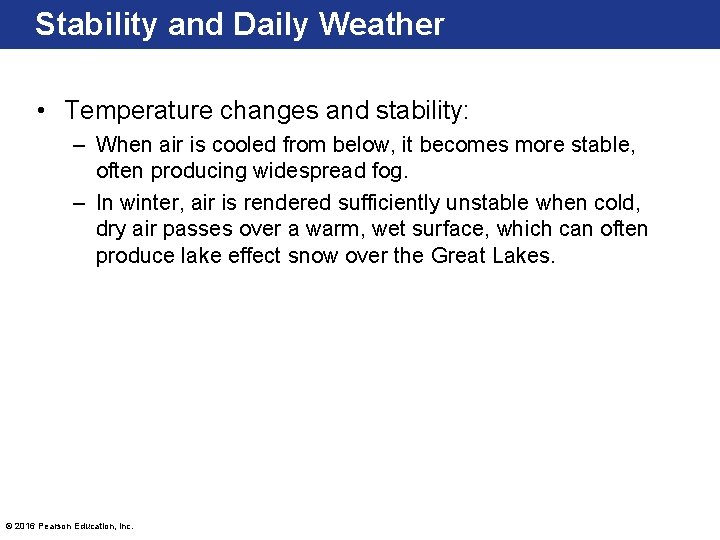 Stability and Daily Weather

• Temperature changes and stability:
– When air is cooled from below, it becomes more stable, often producing widespread fog.
– In winter, air is rendered sufficiently unstable when cold, dry air passes over a warm, wet surface, which can often produce lake effect snow over the Great Lakes.

© 2016 Pearson Education, Inc.